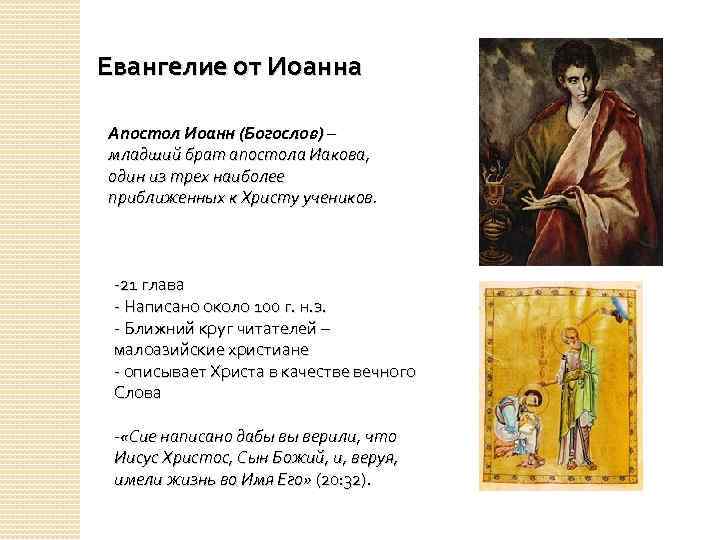 Евангелие от Иоанна

Апостол Иоанн (Богослов) – младший брат апостола Иакова, один из трех наиболее приближенных к Христу учеников.

-21 глава
- Написано около 100 г. н.э.
- Ближний круг читателей – малоазийские христиане
- описывает Христа в качестве вечного Слова

-«Сие написано дабы вы верили, что Иисус Христос, Сын Божий, и, веруя, имели жизнь во Имя Его» (20:32).